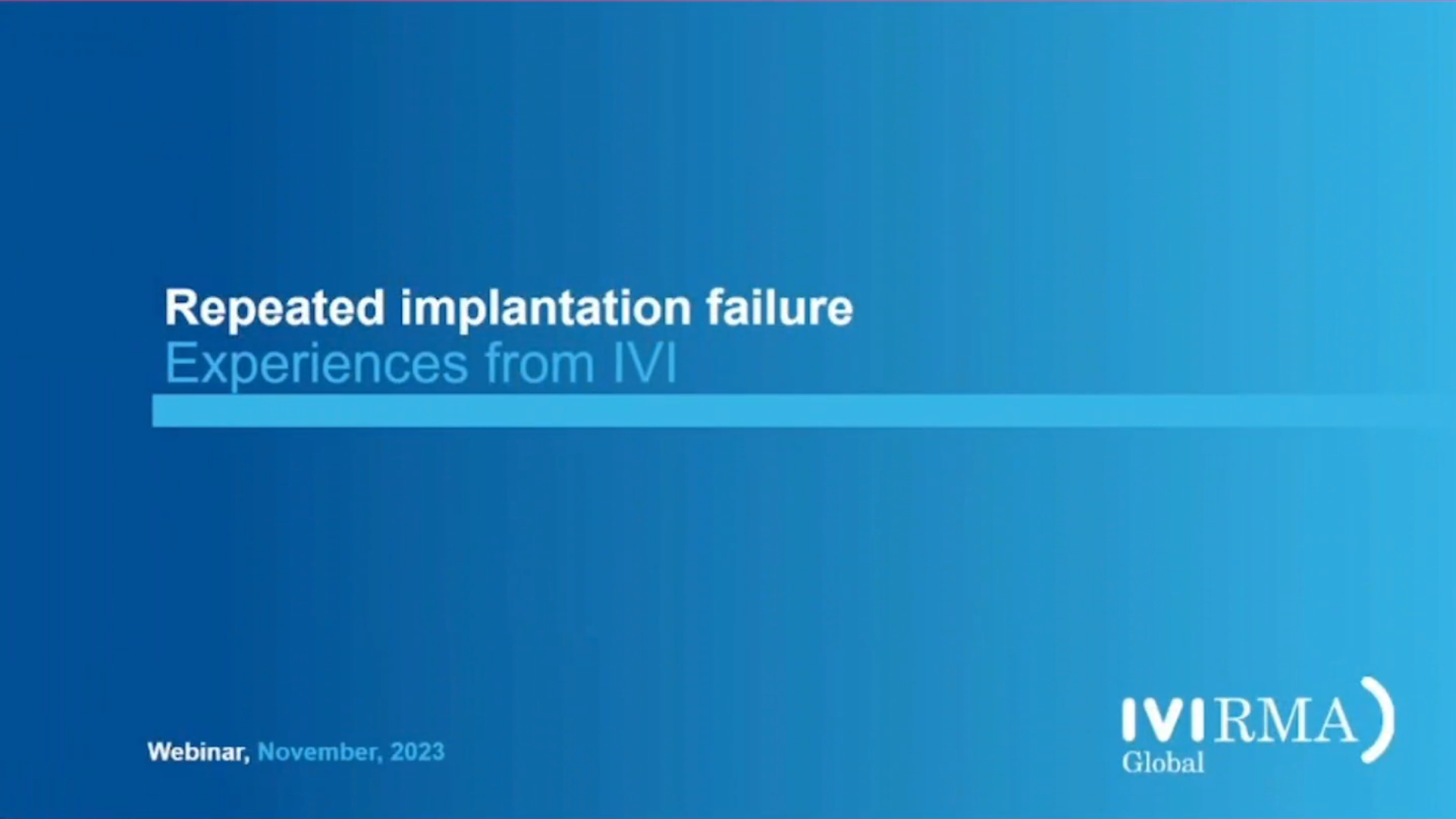 Repeated implantation failure
Experiences from IVI

Webinar, November, 2023

IVIRMA
Global